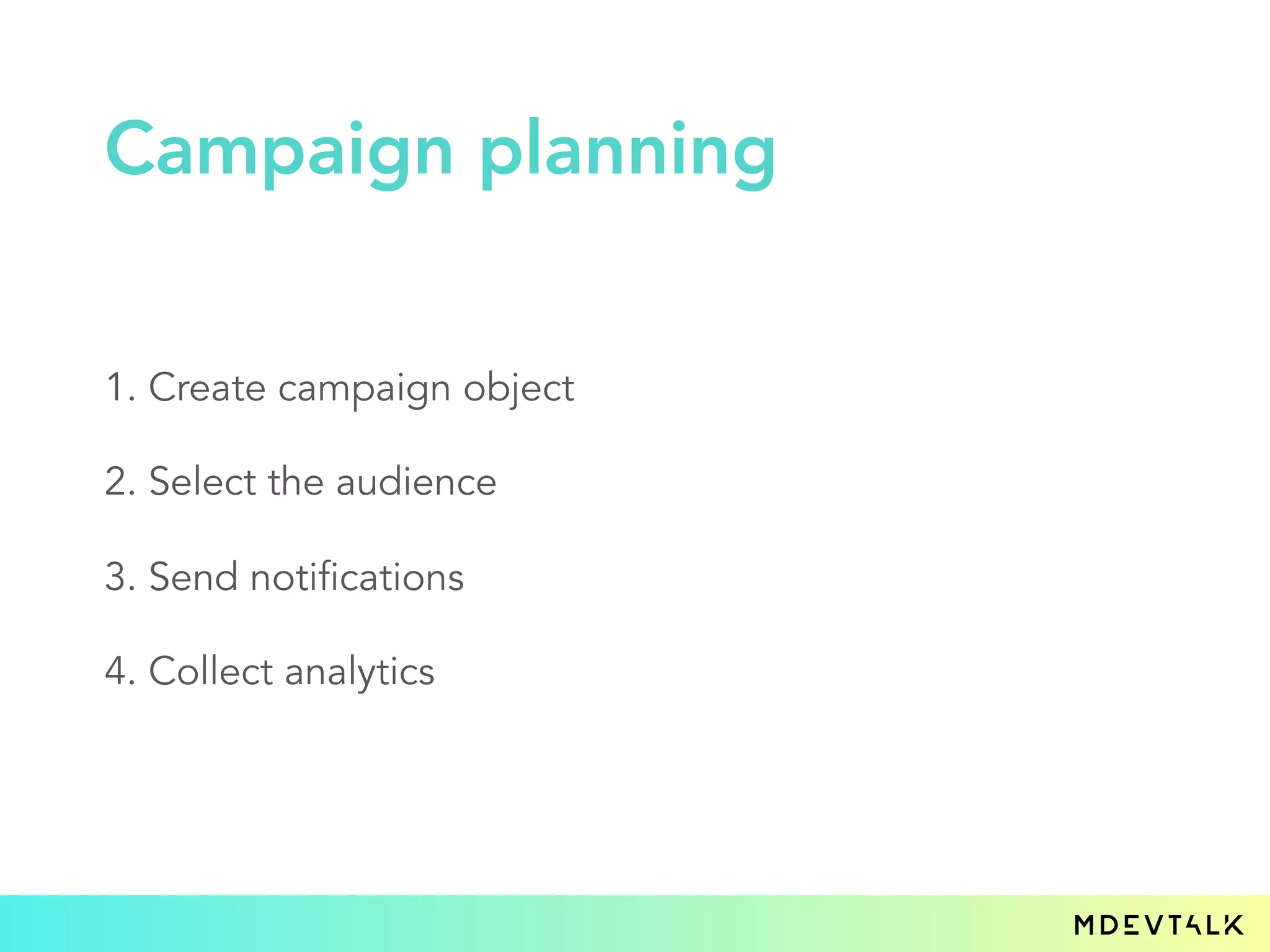 Campaign planning

1. Create campaign object

2. Select the audience

3. Send notifications

4. Collect analytics

MDEVTALK